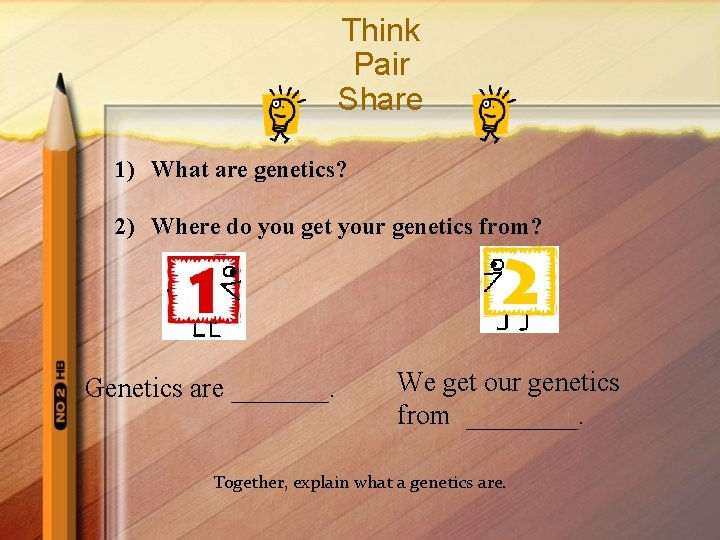 Think
Pair
Share

1) What are genetics?

2) Where do you get your genetics from?

1

2

NO 2 HB

Genetics are _______.

We get our genetics from ________.

Together, explain what a genetics are.